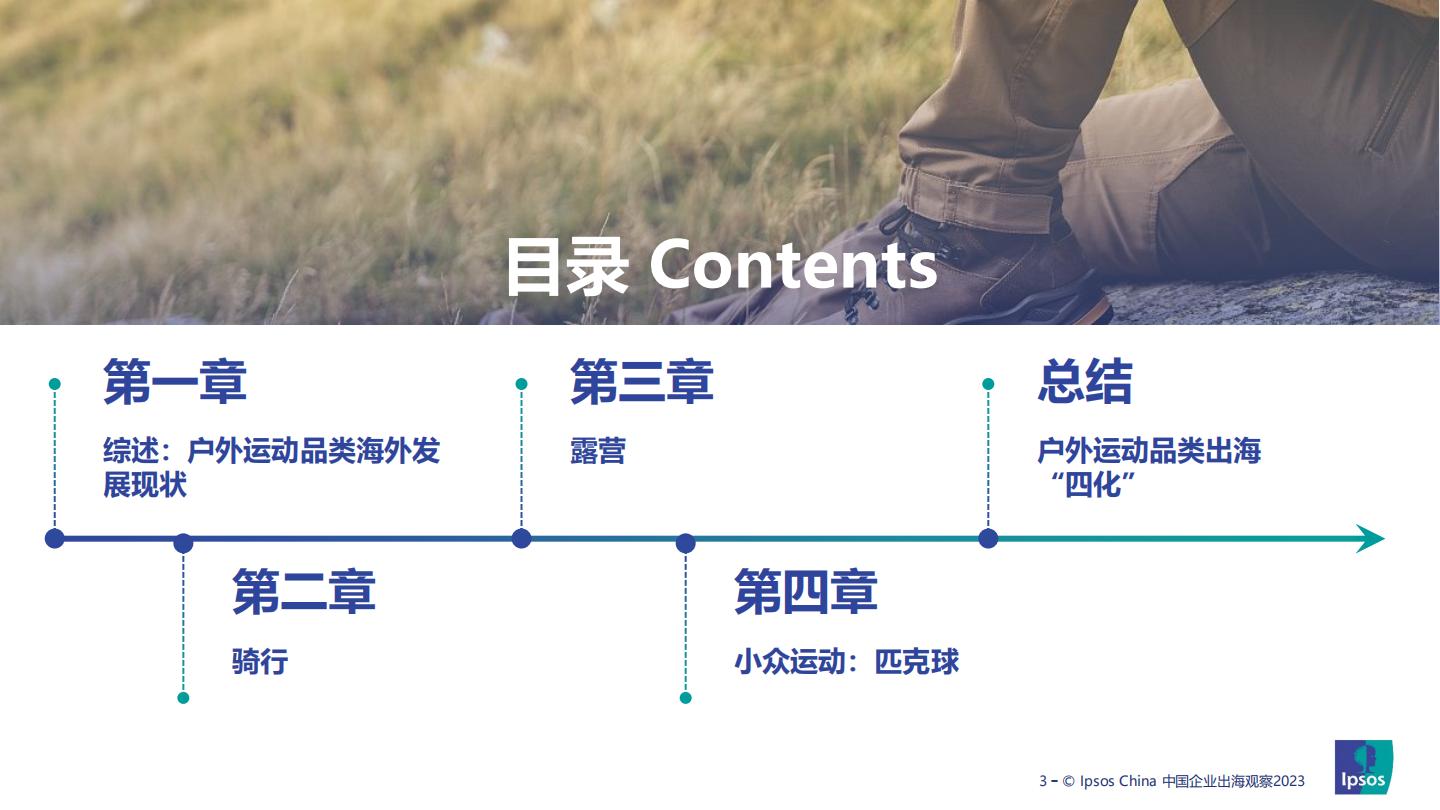 目录 Contents

第一章

综述：户外运动品类海外发展现状

第二章

骑行

第三章

露营

第四章

小众运动：匹克球

总结

户外运动品类出海“四化”

3 – © Ipsos China 中国企业出海观察2023

Ipsos